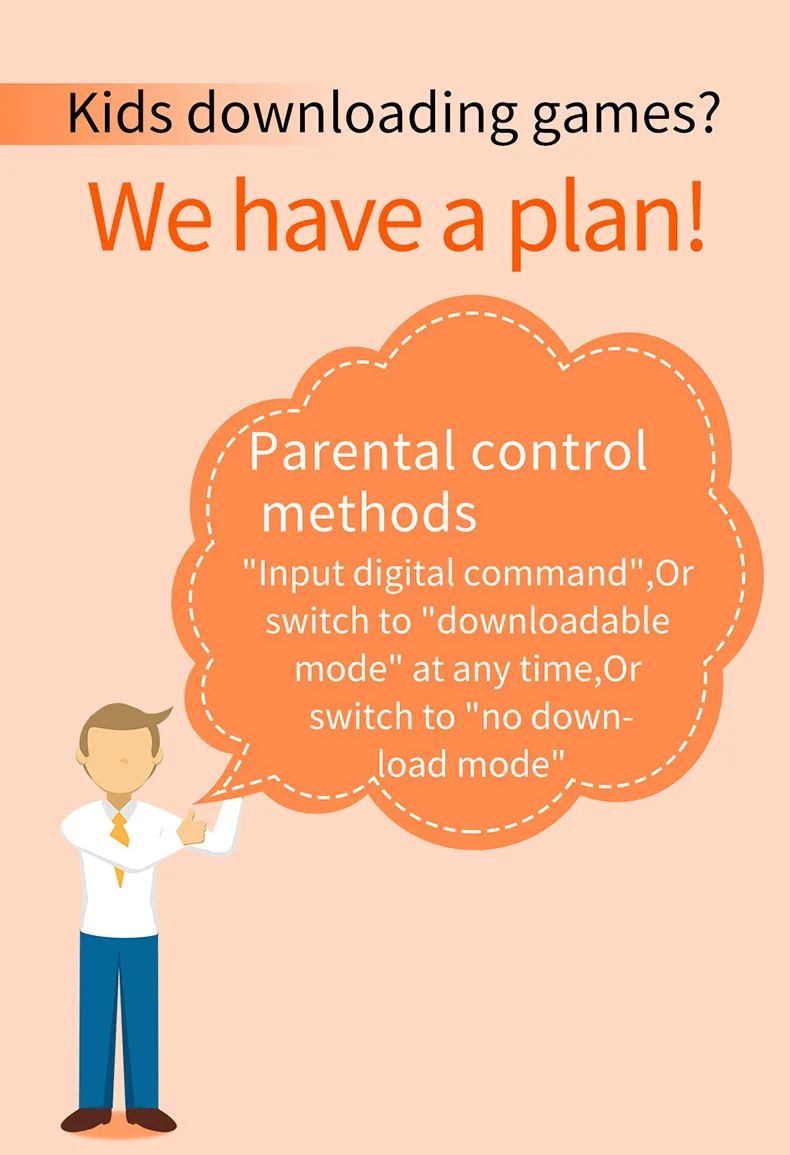 Kids downloading games?

We have a plan!

Parental control methods

"Input digital command",Or switch to "downloadable mode" at any time,Or switch to "no download mode"